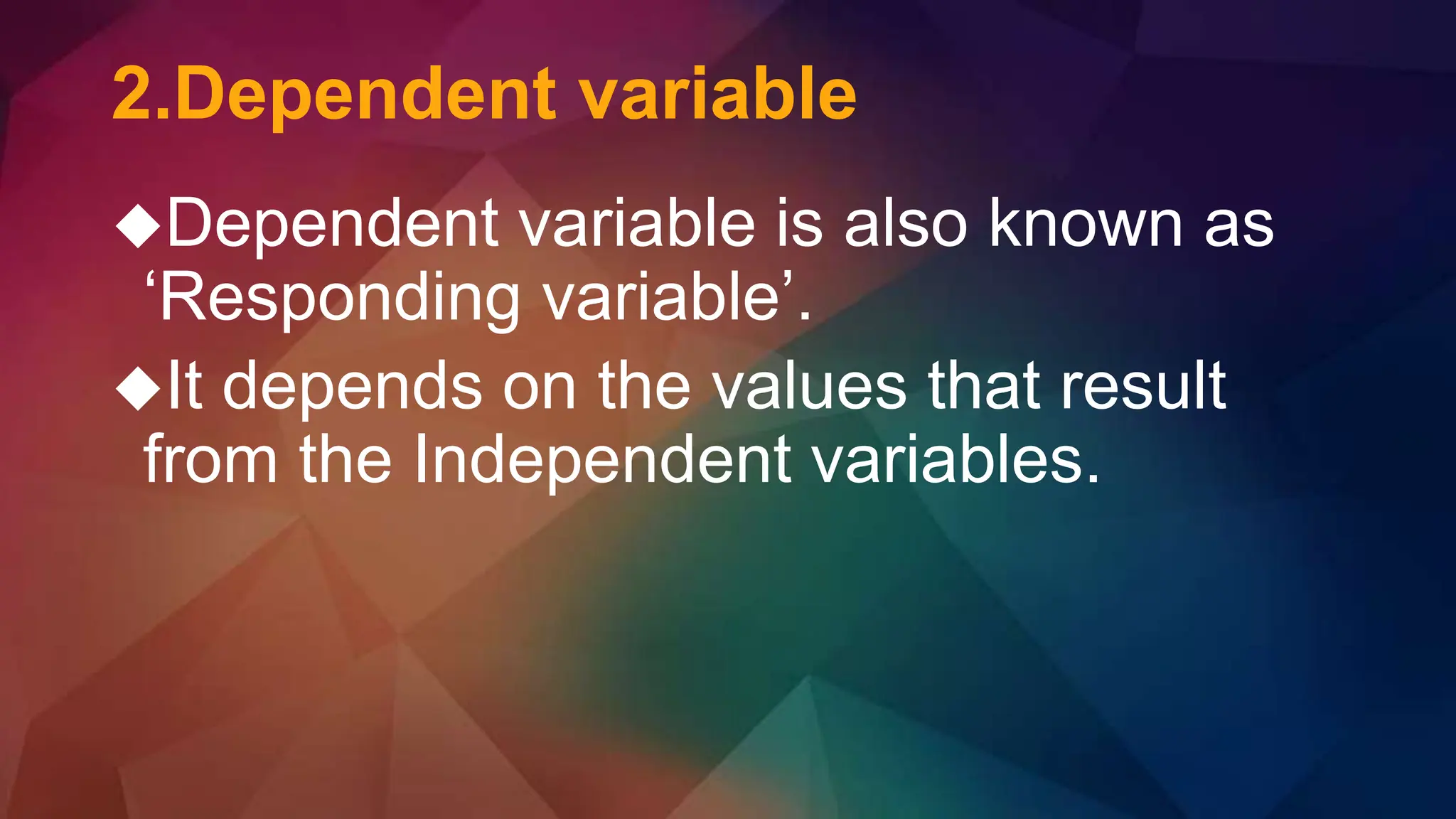 2.Dependent variable

◆Dependent variable is also known as ‘Responding variable’.

◆It depends on the values that result from the Independent variables.